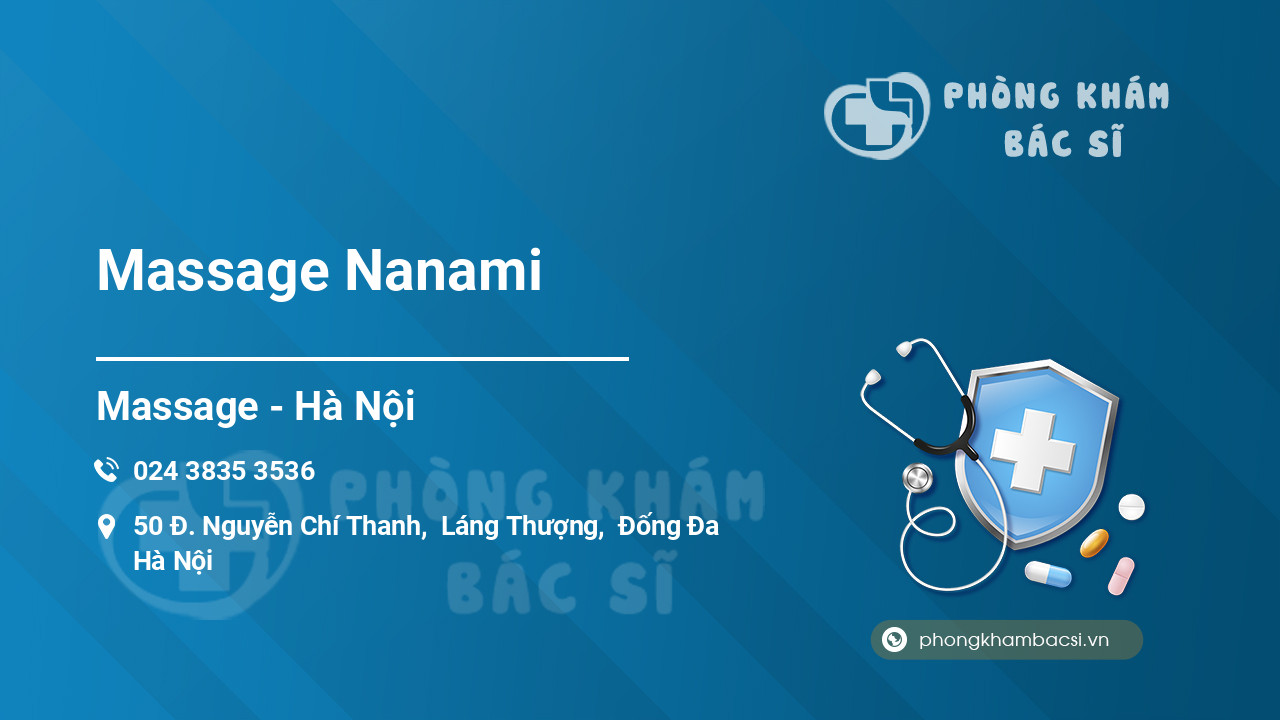 PHÒNG KHÁM BÁC SĨ

Massage Nanami

Massage - Hà Nội

024 3835 3536

50 Đ. Nguyễn Chí Thanh, Láng Thượng, Đống Đa Hà Nội

PHÒNG KHÁM BÁC SĨ

phongkhambacsi.vn